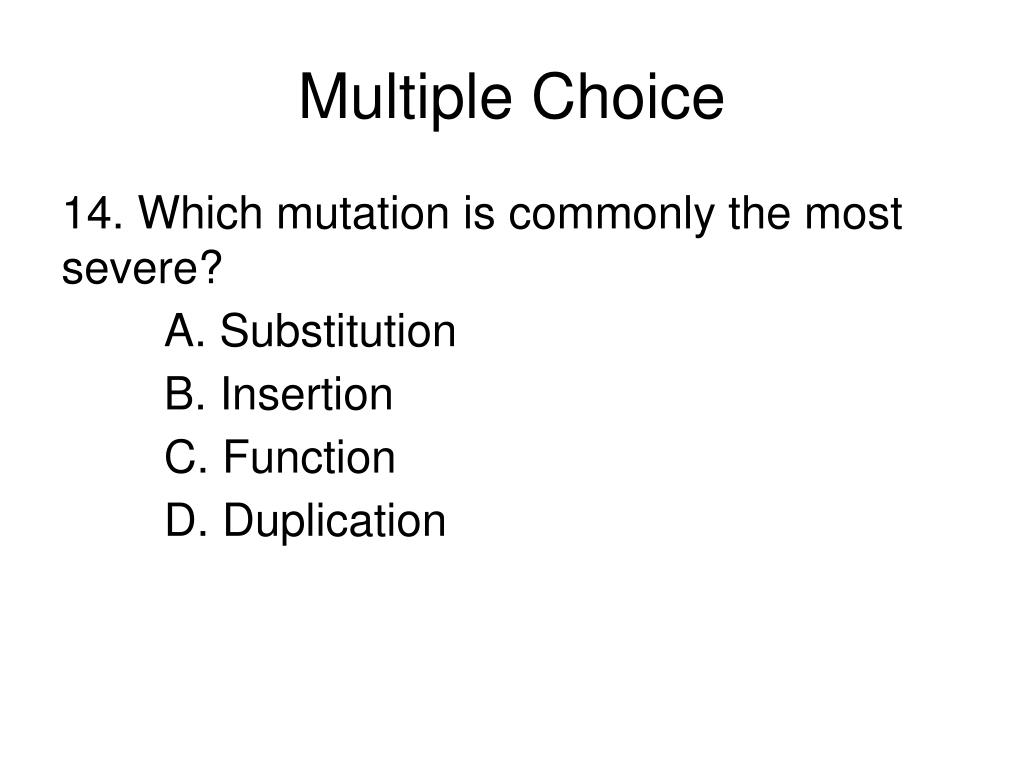 Multiple Choice

14. Which mutation is commonly the most severe?

A. Substitution

B. Insertion

C. Function

D. Duplication